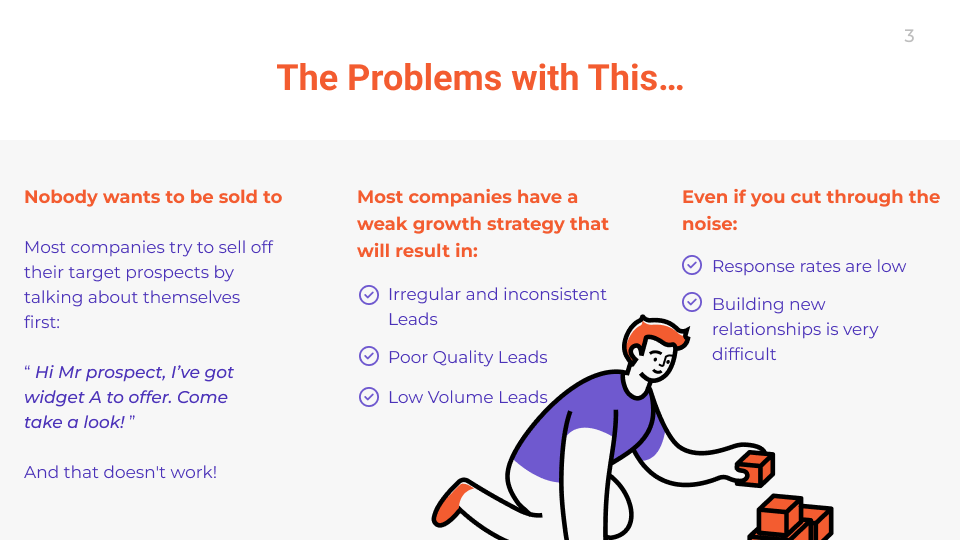 3

The Problems with This…

Nobody wants to be sold to

Most companies try to sell off their target prospects by talking about themselves first:

“ Hi Mr prospect, I’ve got widget A to offer. Come take a look! ”

And that doesn't work!

Most companies have a weak growth strategy that will result in:

Irregular and inconsistent Leads

Poor Quality Leads

Low Volume Leads

Even if you cut through the noise:

Response rates are low

Building new relationships is very difficult